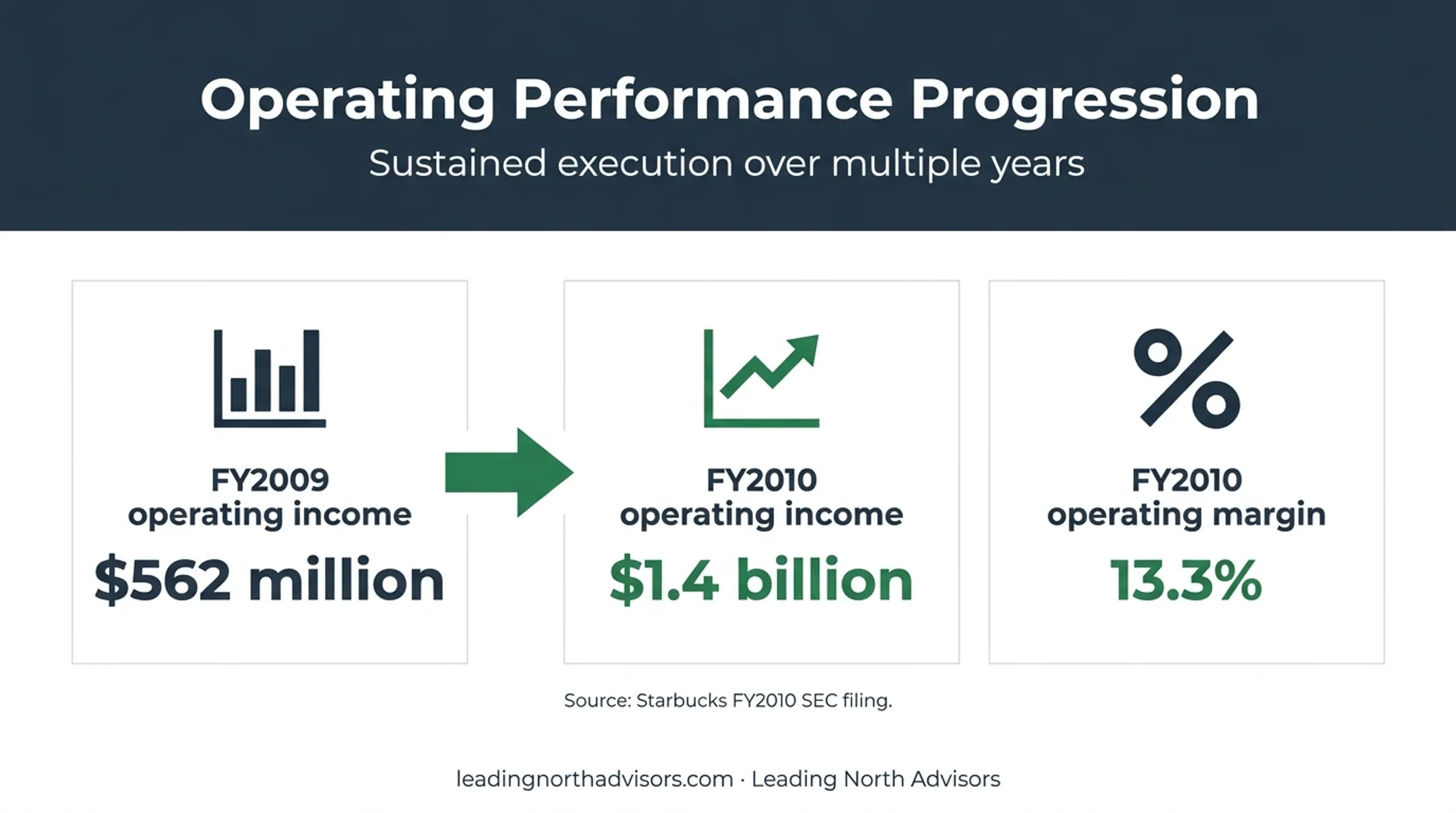 Operating Performance Progression

Sustained execution over multiple years

FY2009
operating income

$562 million

FY2010
operating income

$1.4 billion

FY2010
operating margin

13.3%

Source: Starbucks FY2010 SEC filing.

leadingnorthadvisors.com · Leading North Advisors